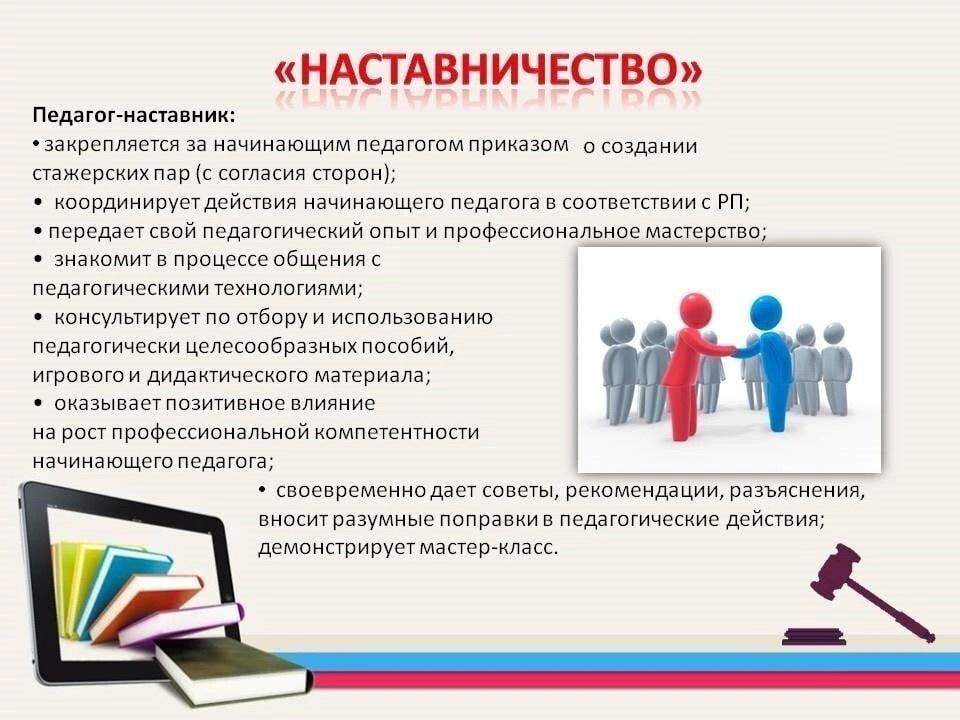 «НАСТАВНИЧЕСТВО»

Педагог-наставник:
• закрепляется за начинающим педагогом приказом о создании стажерских пар (с согласия сторон);
• координирует действия начинающего педагога в соответствии с РП;
• передает свой педагогический опыт и профессиональное мастерство;
• знакомит в процессе общения с педагогическими технологиями;
• консультирует по отбору и использованию педагогически целесообразных пособий, игрового и дидактического материала;
• оказывает позитивное влияние на рост профессиональной компетентности начинающего педагога;
• своевременно дает советы, рекомендации, разъяснения, вносит разумные поправки в педагогические действия; демонстрирует мастер-класс.